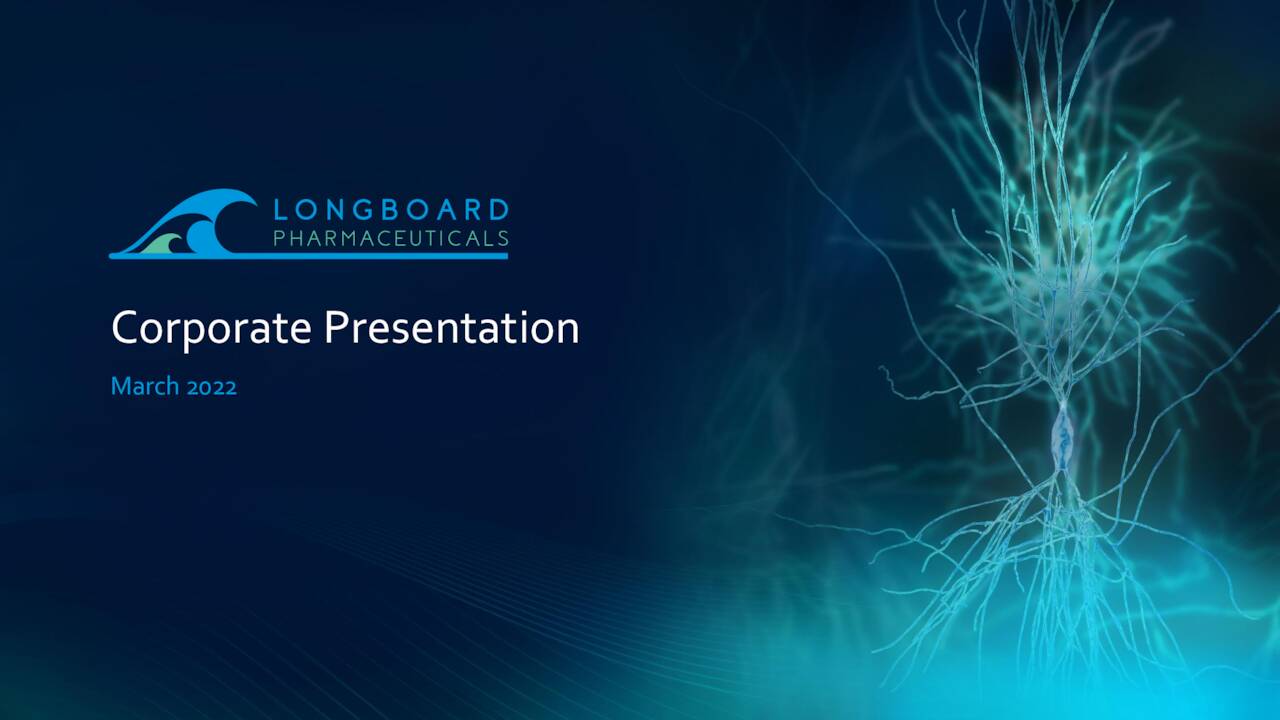 LONGBOARD
PHARMACEUTICALS

Corporate Presentation

March 2022